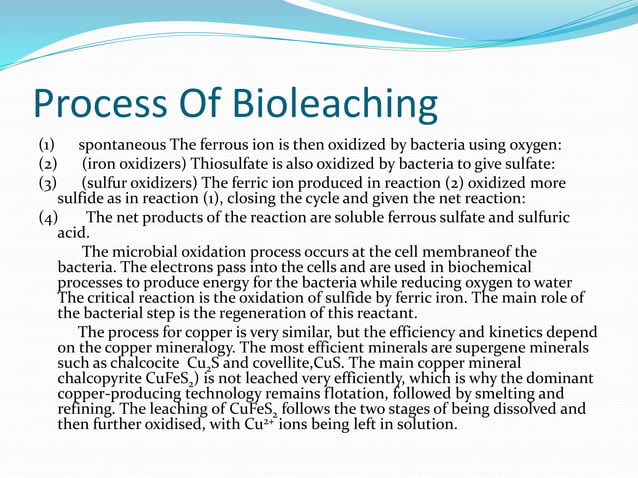 Process Of Bioleaching

(1) spontaneous The ferrous ion is then oxidized by bacteria using oxygen:
(2) (iron oxidizers) Thiosulfate is also oxidized by bacteria to give sulfate:
(3) (sulfur oxidizers) The ferric ion produced in reaction (2) oxidized more sulfide as in reaction (1), closing the cycle and given the net reaction:
(4) The net products of the reaction are soluble ferrous sulfate and sulfuric acid.

The microbial oxidation process occurs at the cell membraneof the bacteria. The electrons pass into the cells and are used in biochemical processes to produce energy for the bacteria while reducing oxygen to water The critical reaction is the oxidation of sulfide by ferric iron. The main role of the bacterial step is the regeneration of this reactant.

The process for copper is very similar, but the efficiency and kinetics depend on the copper mineralogy. The most efficient minerals are supergene minerals such as chalcocite $Cu_2S$ and covellite,CuS. The main copper mineral chalcopyrite $CuFeS_2$) is not leached very efficiently, which is why the dominant copper-producing technology remains flotation, followed by smelting and refining. The leaching of $CuFeS_2$ follows the two stages of being dissolved and then further oxidised, with $Cu^{2+}$ ions being left in solution.